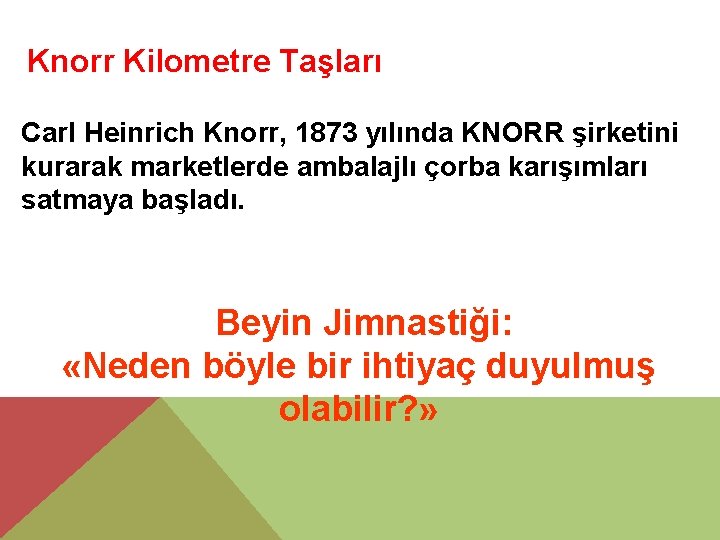 Knorr Kilometre Taşları

Carl Heinrich Knorr, 1873 yılında KNORR şirketini kurarak marketlerde ambalajlı çorba karışımları satmaya başladı.

Beyin Jimnastiği:
«Neden böyle bir ihtiyaç duyulmuş olabilir?»